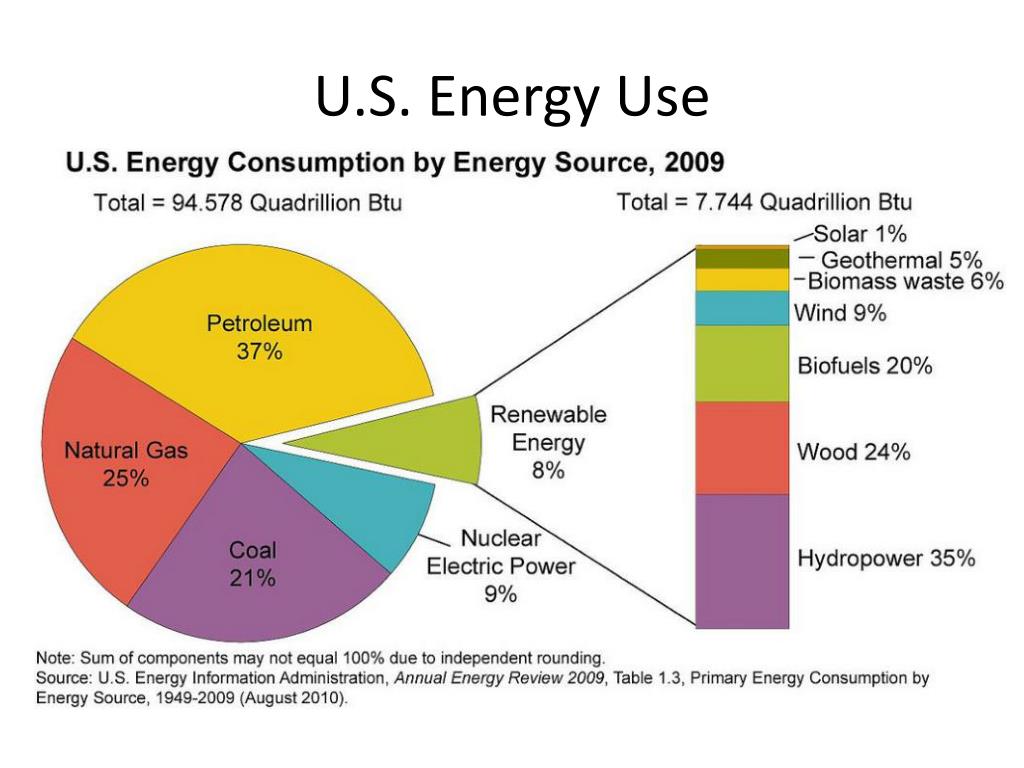 U.S. Energy Use

U.S. Energy Consumption by Energy Source, 2009

Total = 94.578 Quadrillion Btu

Total = 7.744 Quadrillion Btu

Petroleum 37%

Natural Gas 25%

Coal 21%

Nuclear Electric Power 9%

Renewable Energy 8%

Solar 1%

Geothermal 5%

Biomass waste 6%

Wind 9%

Biofuels 20%

Wood 24%

Hydropower 35%

Note: Sum of components may not equal 100% due to independent rounding.
Source: U.S. Energy Information Administration, Annual Energy Review 2009, Table 1.3, Primary Energy Consumption by Energy Source, 1949-2009 (August 2010).